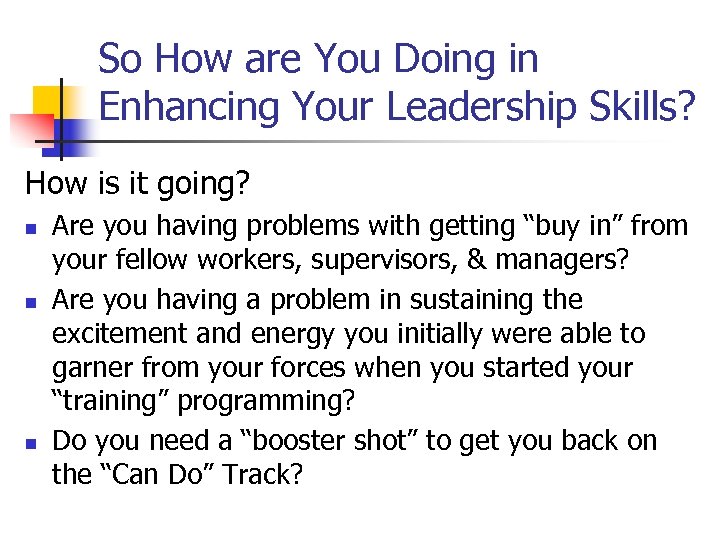 So How are You Doing in Enhancing Your Leadership Skills?

How is it going?

- Are you having problems with getting “buy in” from your fellow workers, supervisors, & managers?
- Are you having a problem in sustaining the excitement and energy you initially were able to garner from your forces when you started your “training” programming?
- Do you need a “booster shot” to get you back on the “Can Do” Track?